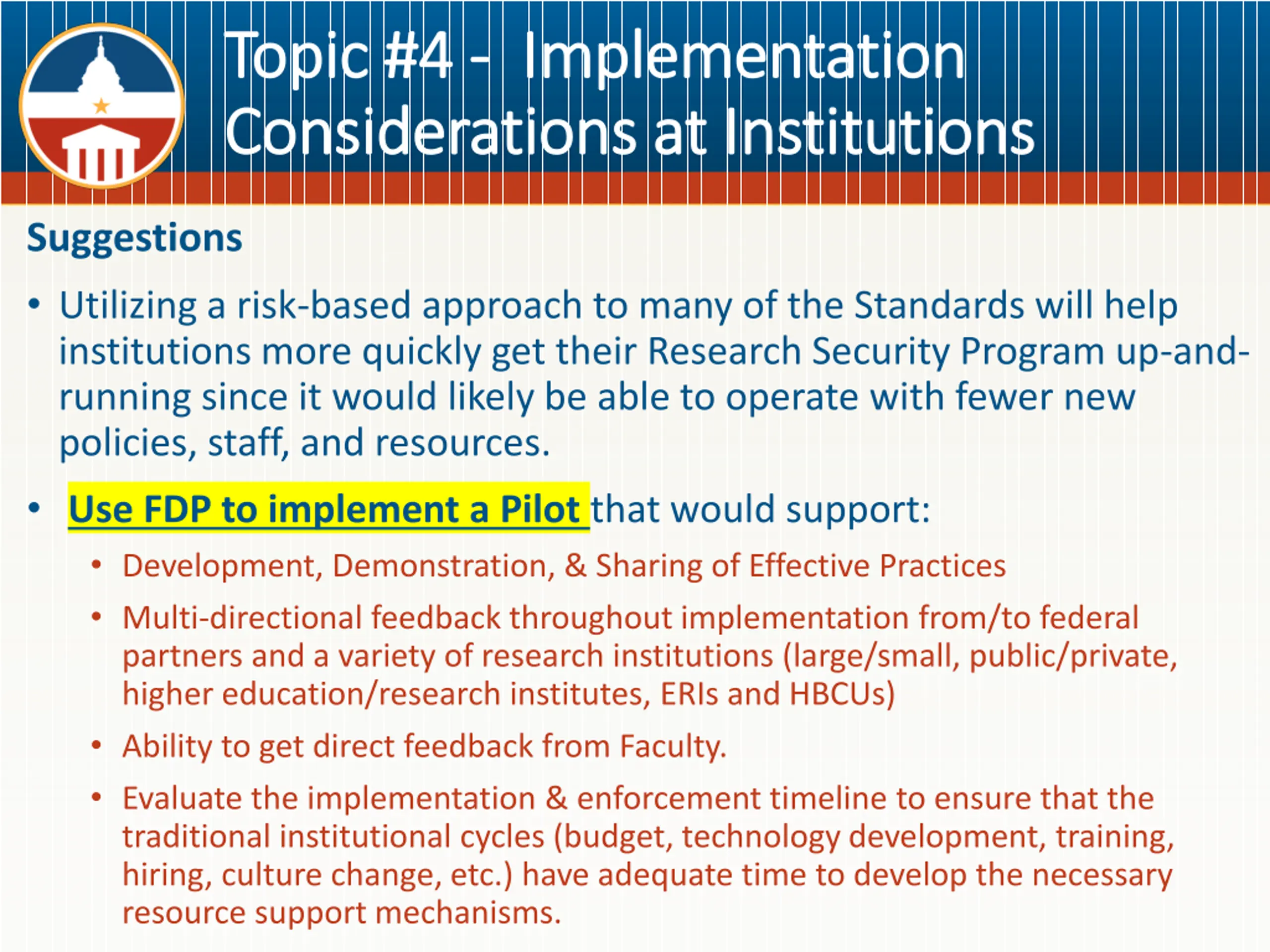 Topic #4 - Implementation Considerations at Institutions

Suggestions

• Utilizing a risk-based approach to many of the Standards will help institutions more quickly get their Research Security Program up-and-running since it would likely be able to operate with fewer new policies, staff, and resources.

• Use FDP to implement a Pilot that would support:

• Development, Demonstration, & Sharing of Effective Practices

• Multi-directional feedback throughout implementation from/to federal partners and a variety of research institutions (large/small, public/private, higher education/research institutes, ERIs and HBCUs)

• Ability to get direct feedback from Faculty.

• Evaluate the implementation & enforcement timeline to ensure that the traditional institutional cycles (budget, technology development, training, hiring, culture change, etc.) have adequate time to develop the necessary resource support mechanisms.